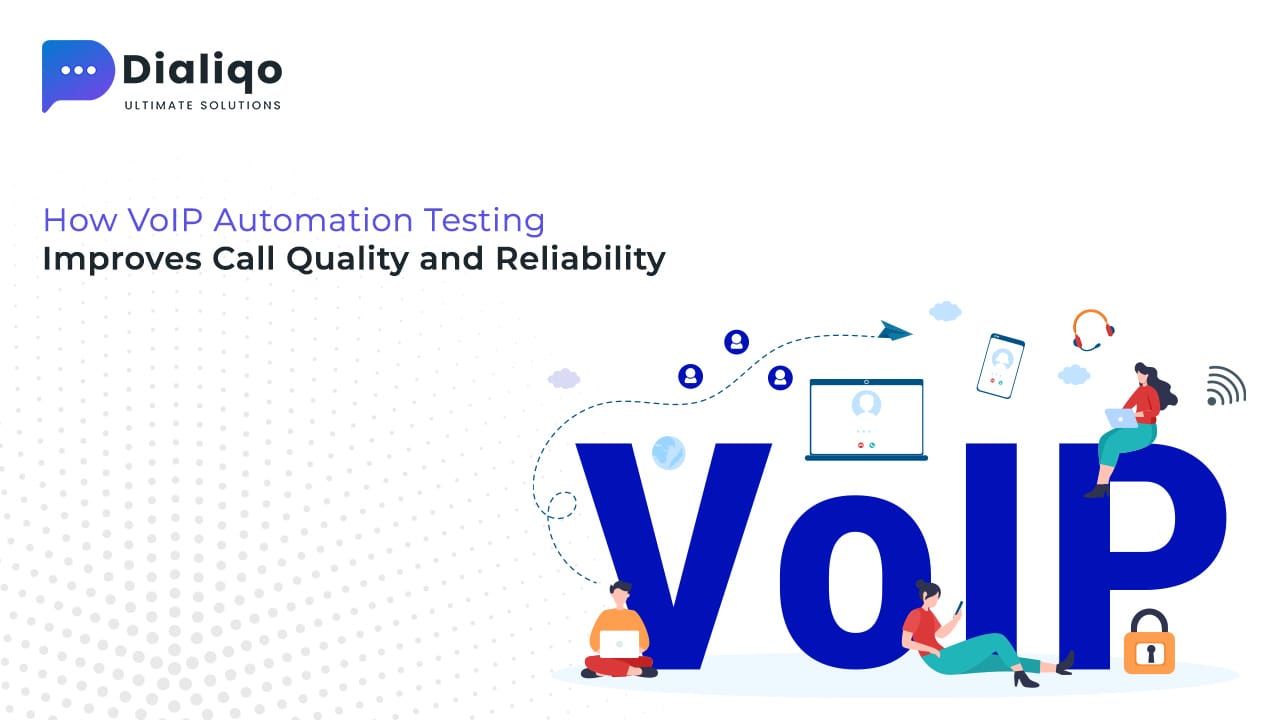 Dialiqo
ULTIMATE SOLUTIONS

How VoIP Automation Testing
Improves Call Quality and Reliability

VoIP